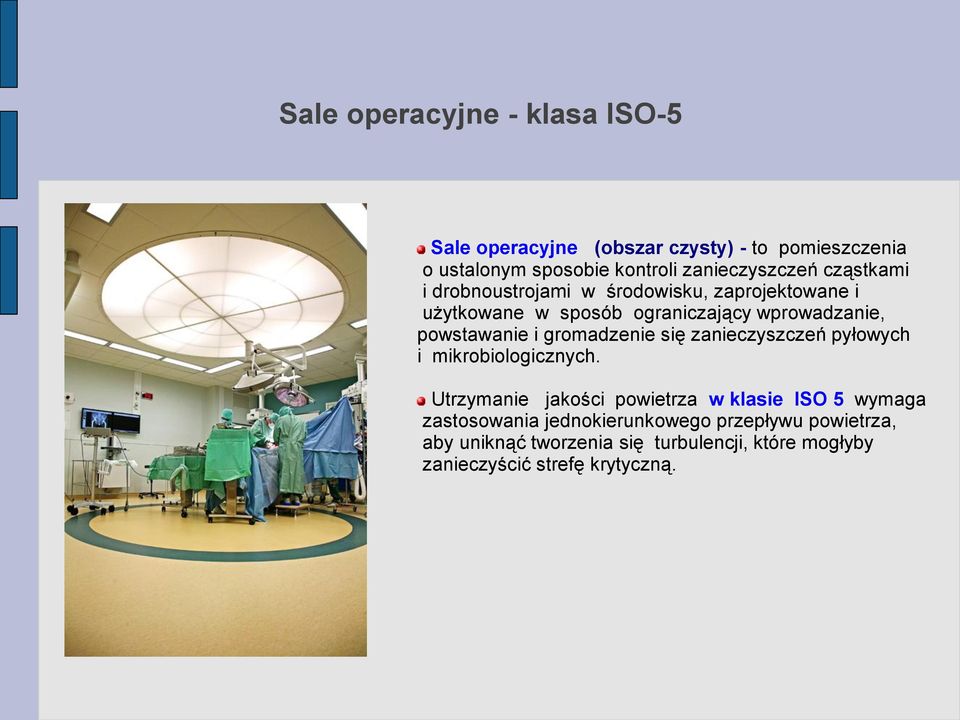 Sale operacyjne - klasa ISO-5

Sale operacyjne (obszar czysty) - to pomieszczenia o ustalonym sposobie kontroli zanieczyszczeń cząstkami i drobnoustrojami w środowisku, zaprojektowane i użytkowane w sposób ograniczający wprowadzanie, powstawanie i gromadzenie się zanieczyszczeń pyłowych i mikrobiologicznych.

Utrzymanie jakości powietrza w klasie ISO 5 wymaga zastosowania jednokierunkowego przepływu powietrza, aby uniknąć tworzenia się turbulencji, które mogłyby zanieczyścić strefę krytyczną.